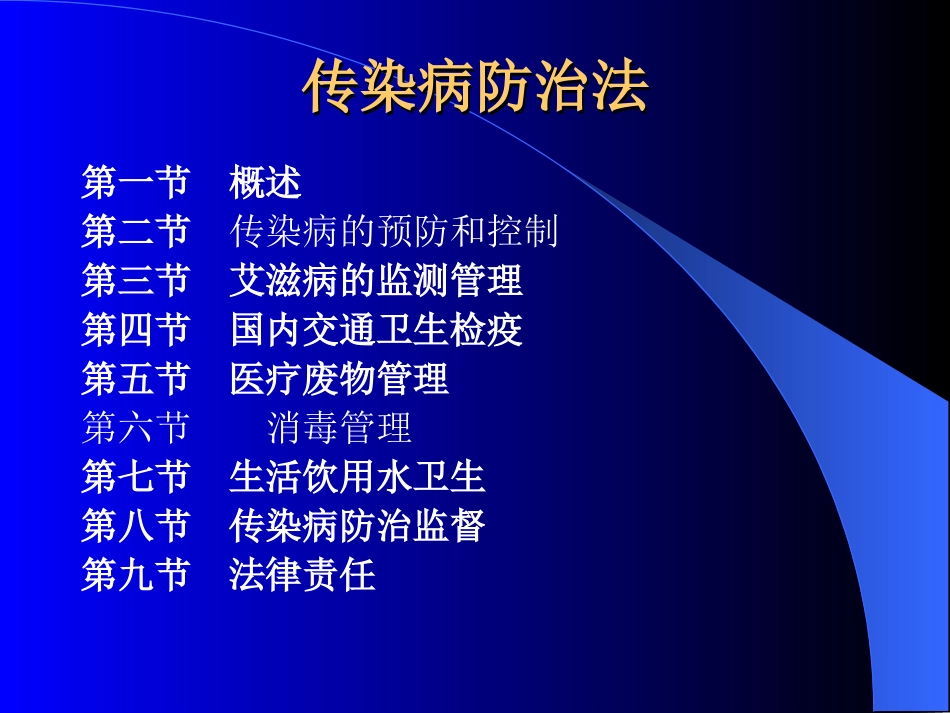 传染病防治法

第一节　概述
第二节　传染病的预防和控制
第三节　艾滋病的监测管理
第四节　国内交通卫生检疫
第五节　医疗废物管理
第六节　消毒管理
第七节　生活饮用水卫生
第八节　传染病防治监督
第九节　法律责任